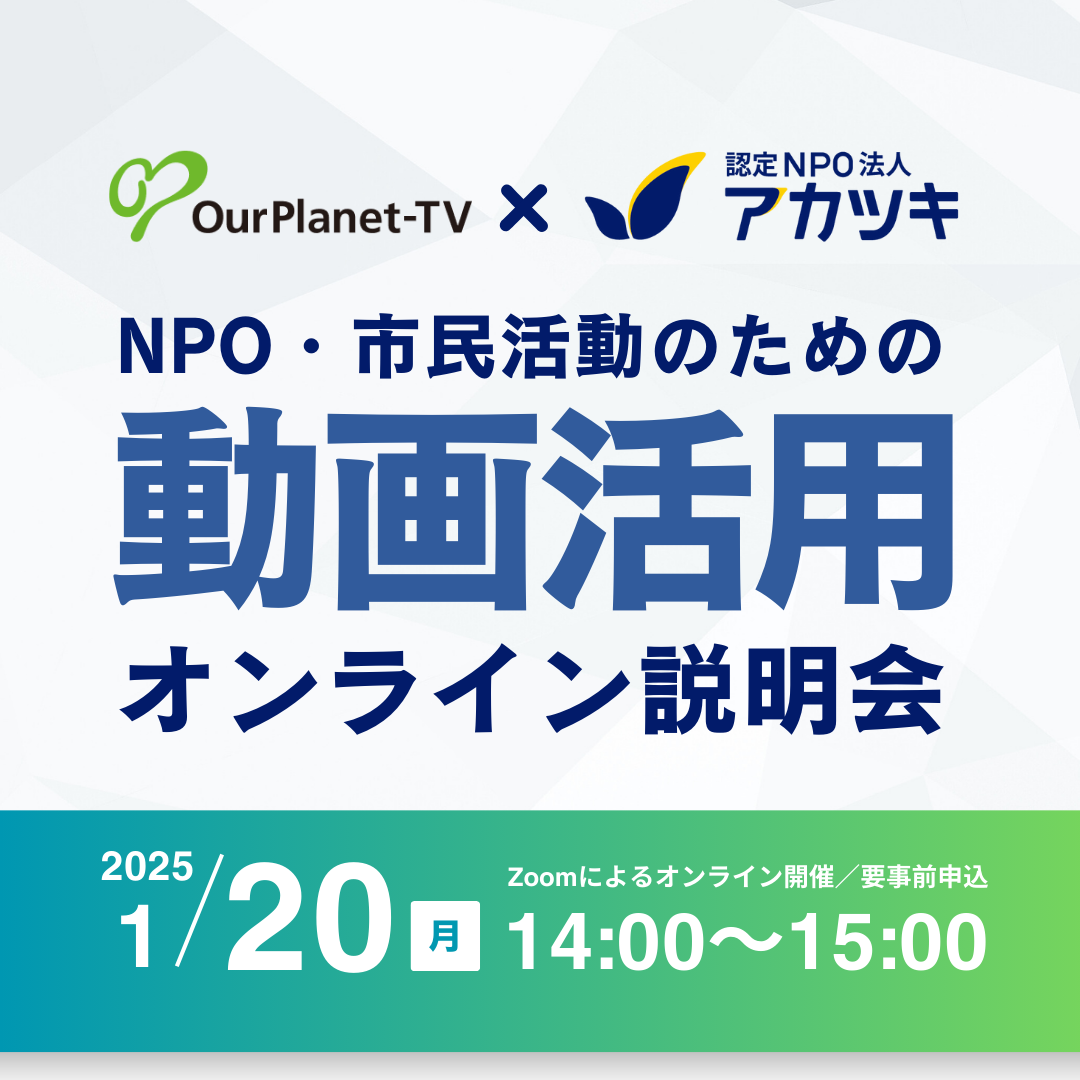 OurPlanet-TV × 認定NPO法人 アカツキ

NPO・市民活動のための
動画活用
オンライン説明会

2025
1/20 月
Zoomによるオンライン開催／要事前申込
14:00〜15:00